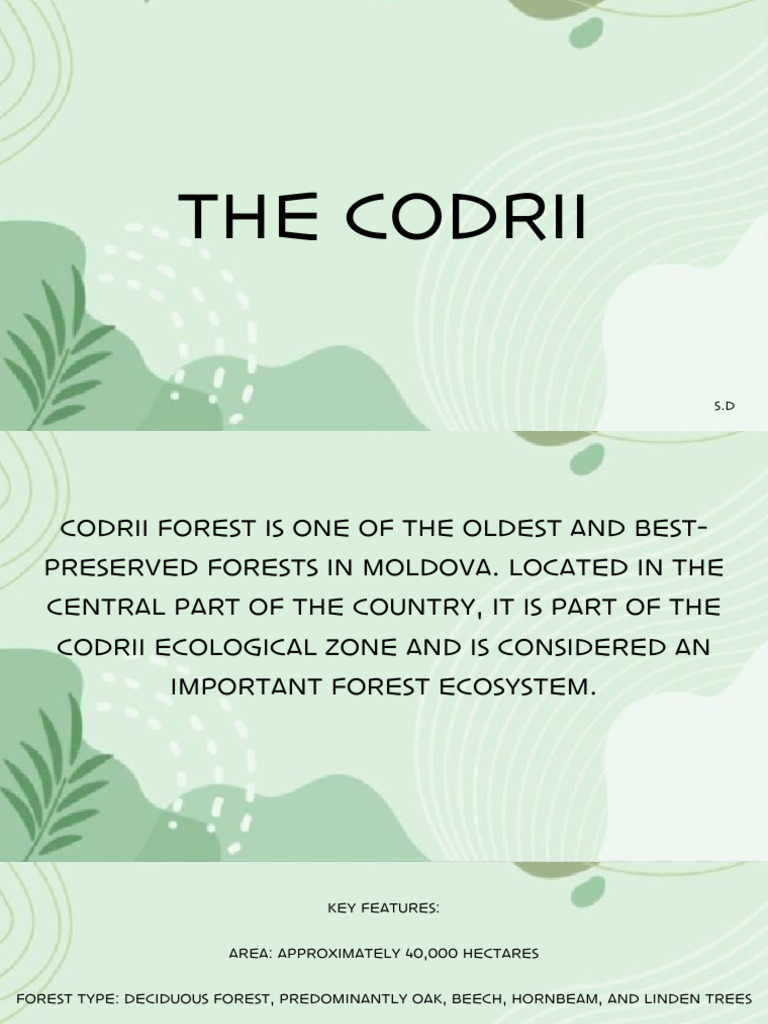 THE CODRII

S.D

CODRII FOREST IS ONE OF THE OLDEST AND BEST-PRESERVED FORESTS IN MOLDOVA. LOCATED IN THE CENTRAL PART OF THE COUNTRY, IT IS PART OF THE CODRII ECOLOGICAL ZONE AND IS CONSIDERED AN IMPORTANT FOREST ECOSYSTEM.

KEY FEATURES:

AREA: APPROXIMATELY 40,000 HECTARES

FOREST TYPE: DECIDUOUS FOREST, PREDOMINANTLY OAK, BEECH, HORNBEAM, AND LINDEN TREES